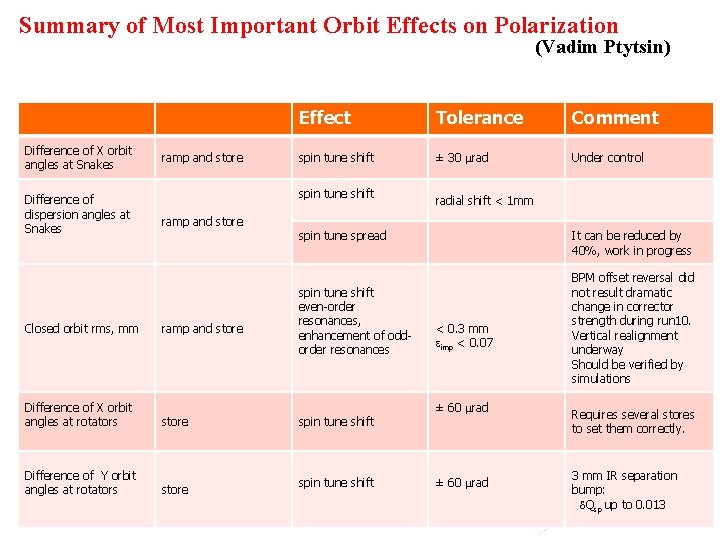 Summary of Most Important Orbit Effects on Polarization
(Vadim Ptytsin)

| | | Effect | Tolerance | Comment |
|---|---|---|---|---|
| Difference of X orbit angles at Snakes | ramp and store | spin tune shift | ± 30 μrad | Under control |
| Difference of dispersion angles at Snakes | ramp and store | spin tune shift | radial shift < 1mm | |
| | | spin tune spread | | It can be reduced by 40%, work in progress |
| Closed orbit rms, mm | ramp and store | spin tune shift even-order resonances, enhancement of odd-order resonances | < 0.3 mm $\varepsilon_{imp}$ < 0.07 | BPM offset reversal did not result dramatic change in corrector strength during run10. Vertical realignment underway Should be verified by simulations |
| Difference of X orbit angles at rotators | store | spin tune shift | ± 60 μrad | Requires several stores to set them correctly. |
| Difference of Y orbit angles at rotators | store | spin tune shift | ± 60 μrad | 3 mm IR separation bump: $\delta Q_{sp}$ up to 0.013 |